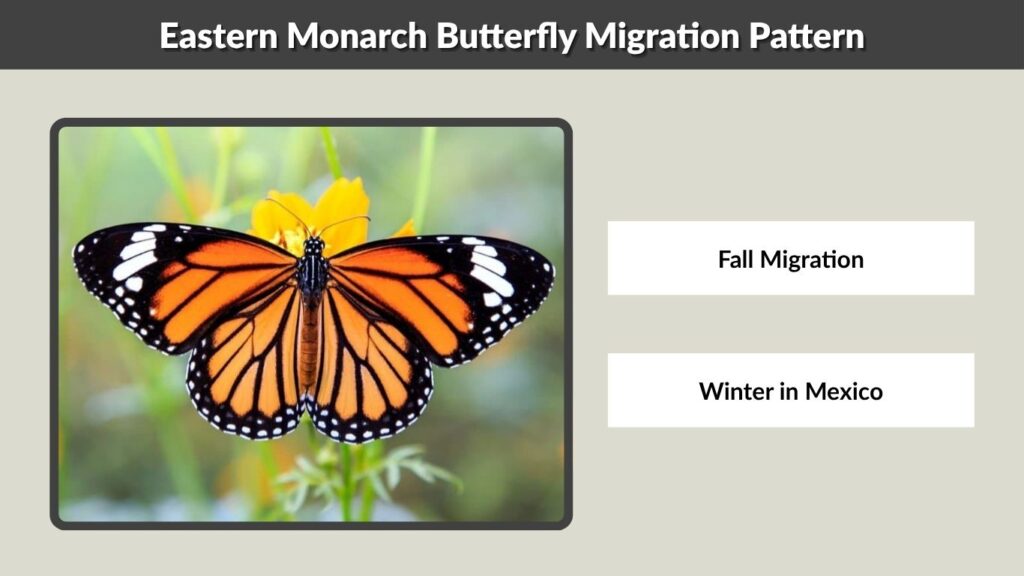 Eastern Monarch Butterfly Migration Pattern

Fall Migration

Winter in Mexico